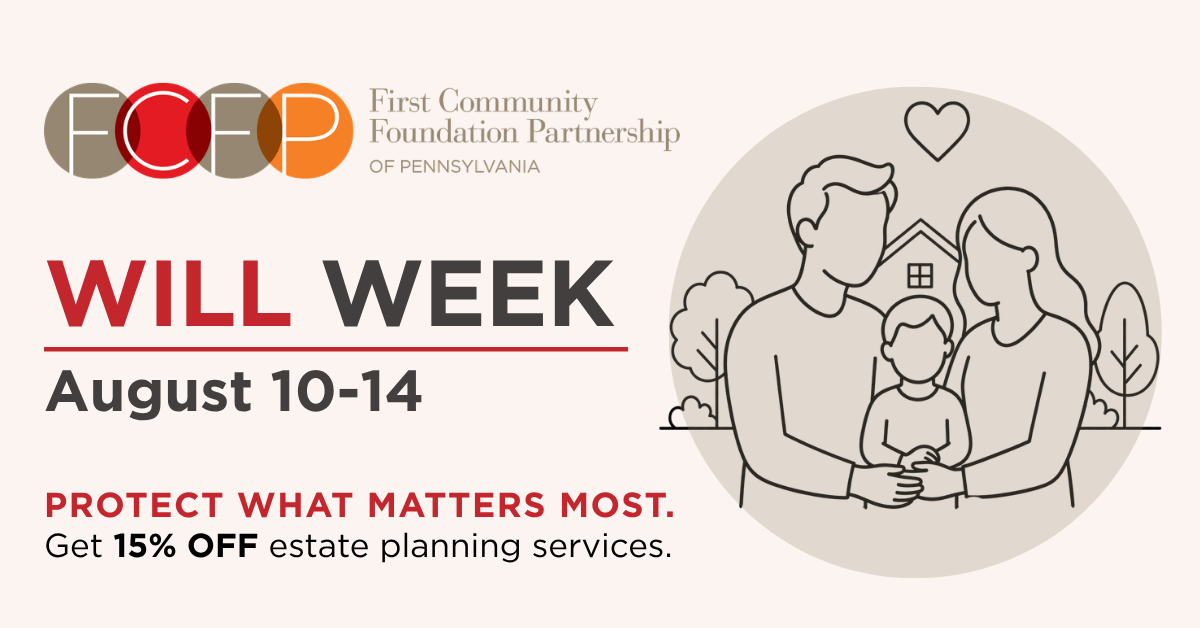 FCFP First Community Foundation Partnership OF PENNSYLVANIA

WILL WEEK

August 10-14

PROTECT WHAT MATTERS MOST.
Get 15% OFF estate planning services.